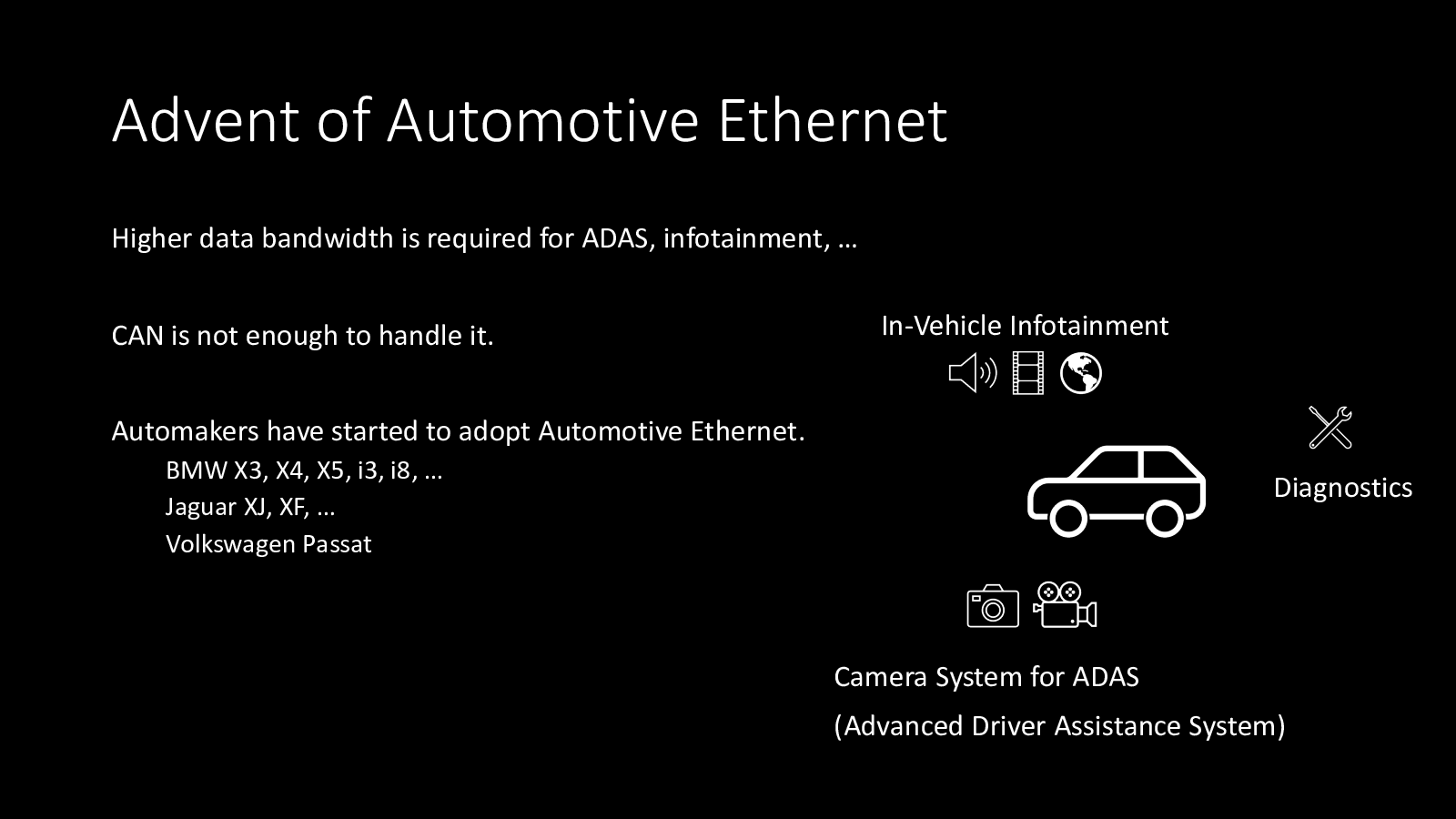 Advent of Automotive Ethernet

Higher data bandwidth is required for ADAS, infotainment, …

CAN is not enough to handle it.

Automakers have started to adopt Automotive Ethernet.

BMW X3, X4, X5, i3, i8, …

Jaguar XJ, XF, …

Volkswagen Passat

In-Vehicle Infotainment

Diagnostics

Camera System for ADAS

(Advanced Driver Assistance System)